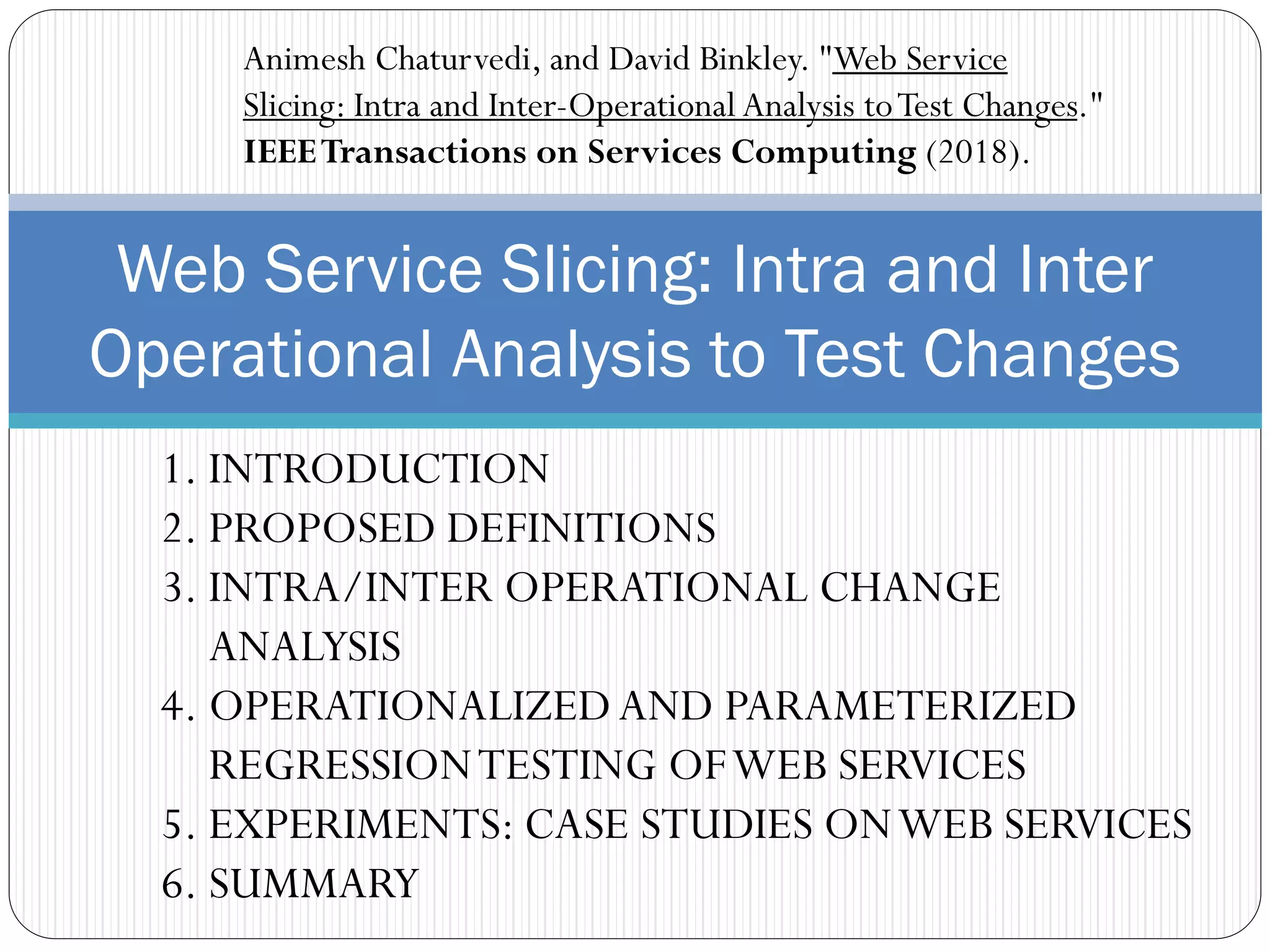 Animesh Chaturvedi, and David Binkley. "Web Service Slicing: Intra and Inter-Operational Analysis to Test Changes." IEEE Transactions on Services Computing (2018).

Web Service Slicing: Intra and Inter Operational Analysis to Test Changes

1. INTRODUCTION
2. PROPOSED DEFINITIONS
3. INTRA/INTER OPERATIONAL CHANGE ANALYSIS
4. OPERATIONALIZED AND PARAMETERIZED REGRESSION TESTING OF WEB SERVICES
5. EXPERIMENTS: CASE STUDIES ON WEB SERVICES
6. SUMMARY